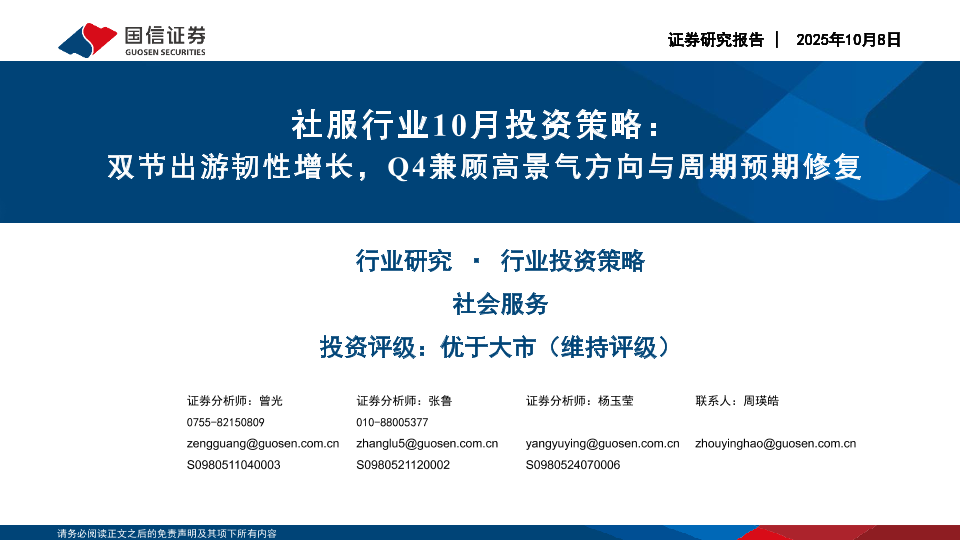 国信证券
GUOSEN SECURITIES

证券研究报告 | 2025年10月8日

社服行业10月投资策略：
双节出游韧性增长，Q4兼顾高景气方向与周期预期修复

行业研究 · 行业投资策略

社会服务

投资评级：优于大市（维持评级）

证券分析师：曾光
0755-82150809
zengguang@guosen.com.cn
S0980511040003

证券分析师：张鲁
010-88005377
zhanglu5@guosen.com.cn
S0980521120002

证券分析师：杨玉莹
yangyuying@guosen.com.cn
S0980524070006

联系人：周瑛皓
zhouyinghao@guosen.com.cn

请务必阅读正文之后的免责声明及其项下所有内容